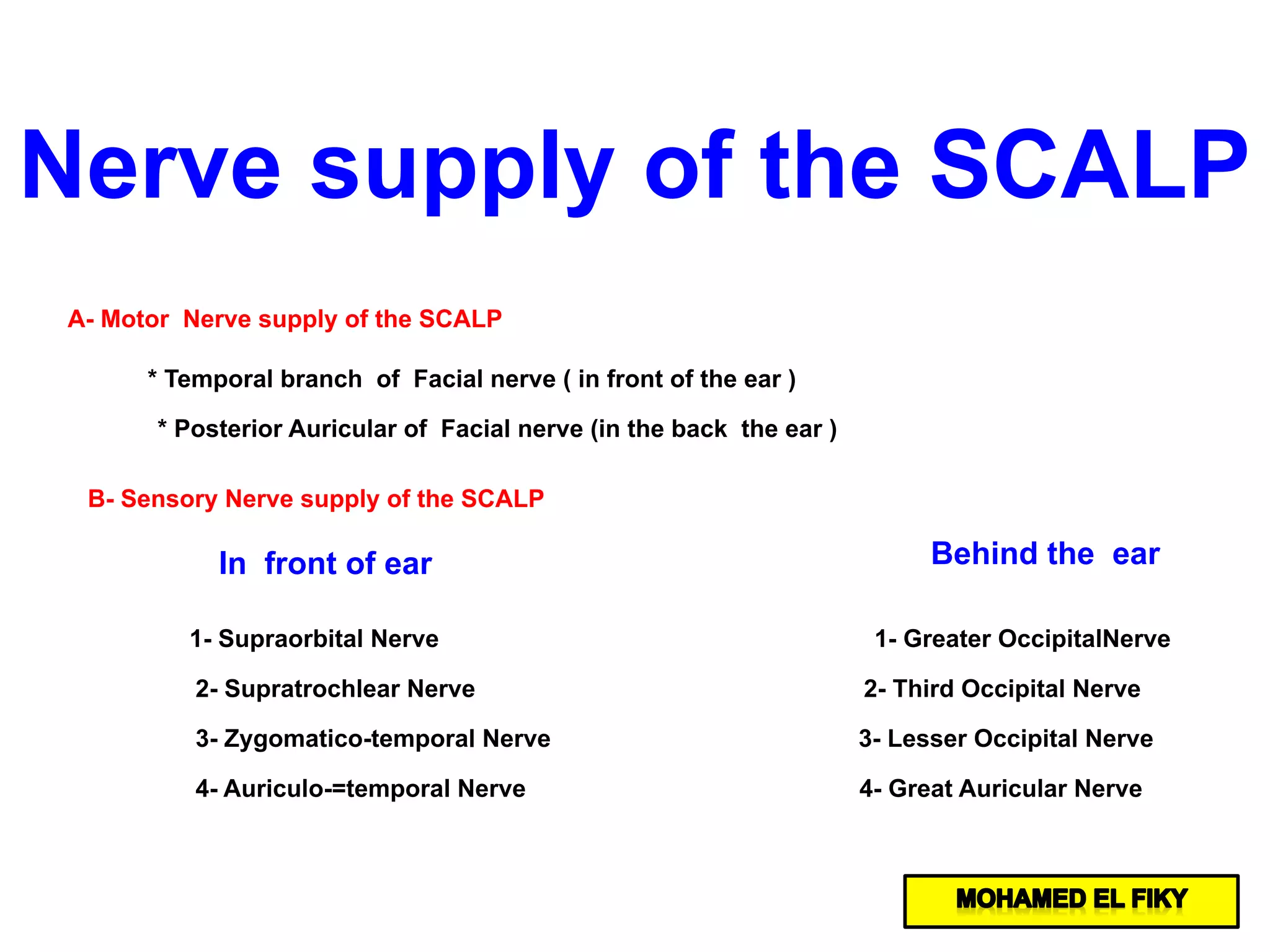 Nerve supply of the SCALP

A- Motor Nerve supply of the SCALP

* Temporal branch of Facial nerve ( in front of the ear )

* Posterior Auricular of Facial nerve (in the back the ear )

B- Sensory Nerve supply of the SCALP

In front of ear

1- Supraorbital Nerve

2- Supratrochlear Nerve

3- Zygomatico-temporal Nerve

4- Auriculo-=temporal Nerve

Behind the ear

1- Greater OccipitalNerve

2- Third Occipital Nerve

3- Lesser Occipital Nerve

4- Great Auricular Nerve

MOHAMED EL FIKY